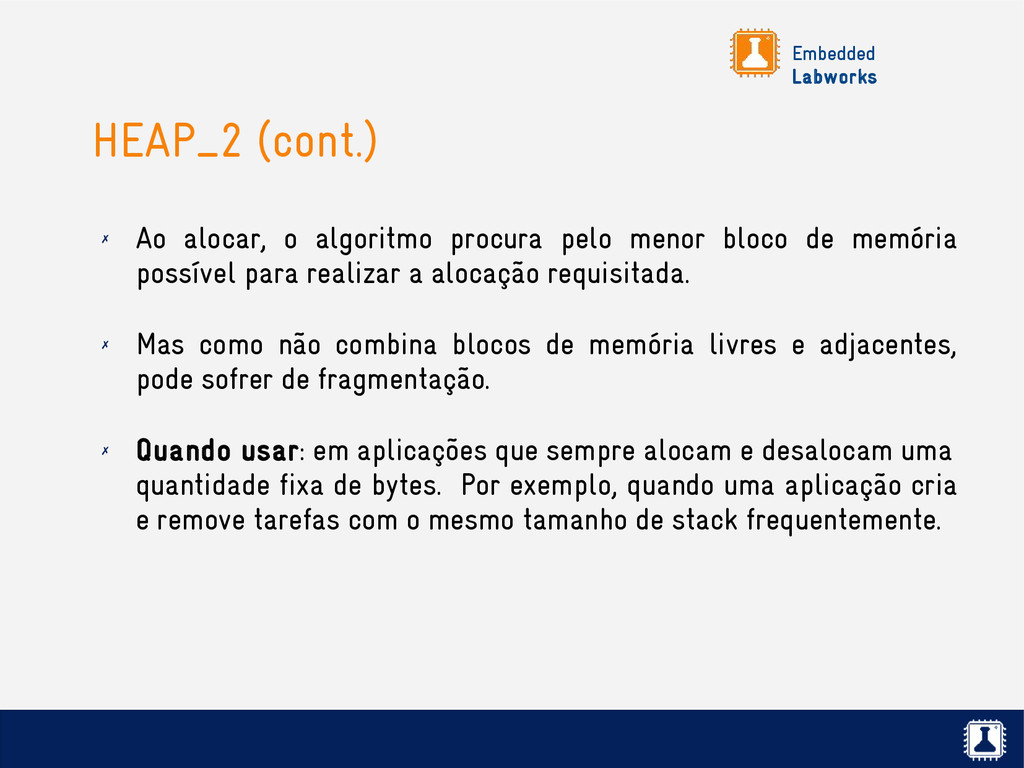 Embedded
Labworks

HEAP_2 (cont.)

✗ Ao alocar, o algoritmo procura pelo menor bloco de memória possível para realizar a alocação requisitada.

✗ Mas como não combina blocos de memória livres e adjacentes, pode sofrer de fragmentação.

✗ Quando usar: em aplicações que sempre alocam e desalocam uma quantidade fixa de bytes. Por exemplo, quando uma aplicação cria e remove tarefas com o mesmo tamanho de stack frequentemente.